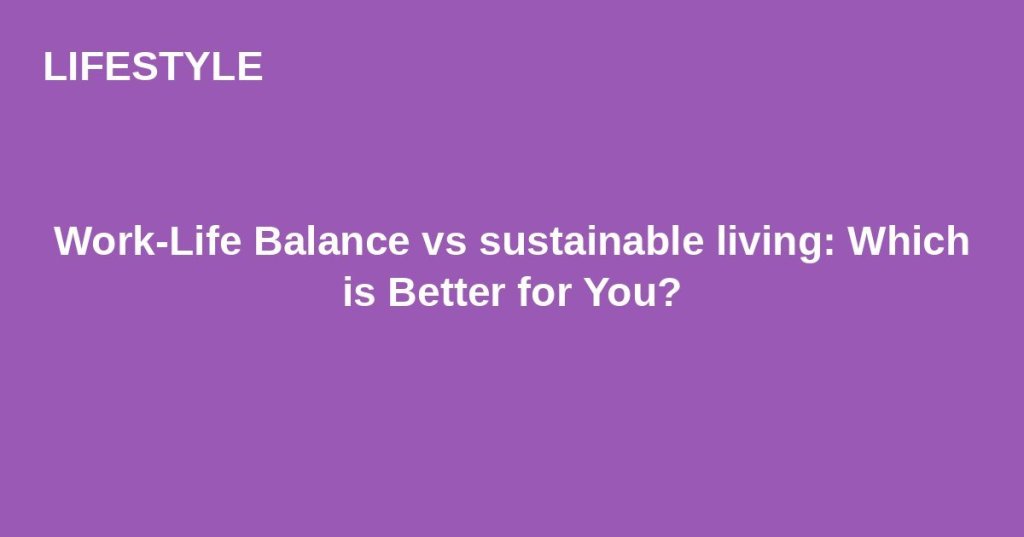 LIFESTYLE

Work-Life Balance vs sustainable living: Which is Better for You?